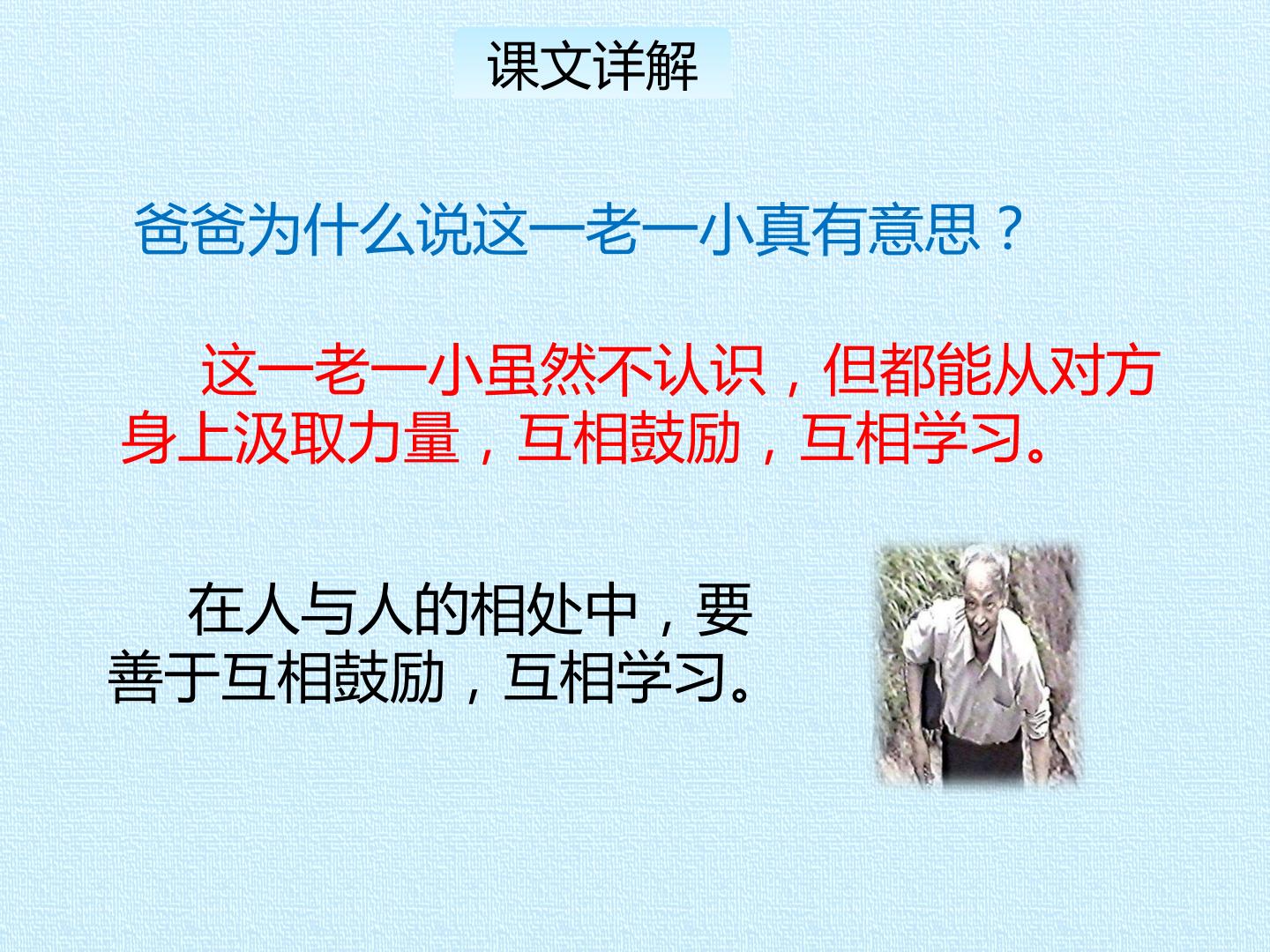 课文详解

爸爸为什么说这一老一小真有意思？

这一老一小虽然不认识，但都能从对方身上汲取力量，互相鼓励，互相学习。

在人与人的相处中，要善于互相鼓励，互相学习。